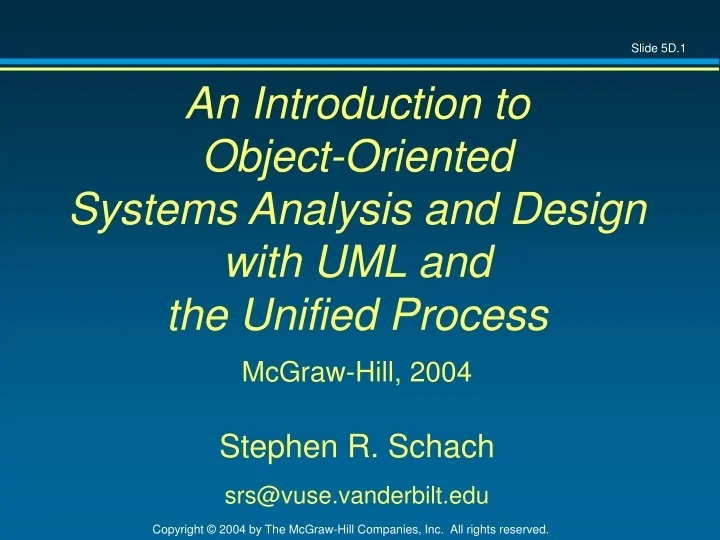 Slide 5D.1

An Introduction to Object-Oriented Systems Analysis and Design with UML and the Unified Process

McGraw-Hill, 2004

Stephen R. Schach

srs@vuse.vanderbilt.edu

Copyright © 2004 by The McGraw-Hill Companies, Inc. All rights reserved.